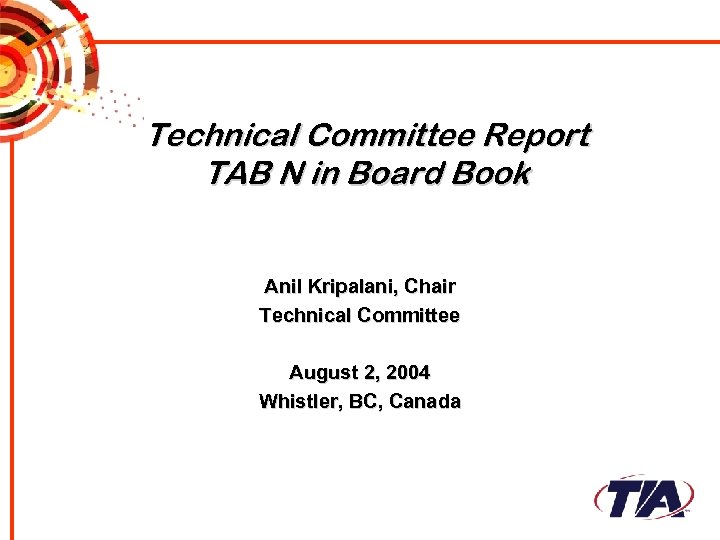 Technical Committee Report
TAB N in Board Book

Anil Kripalani, Chair
Technical Committee

August 2, 2004
Whistler, BC, Canada

TIA